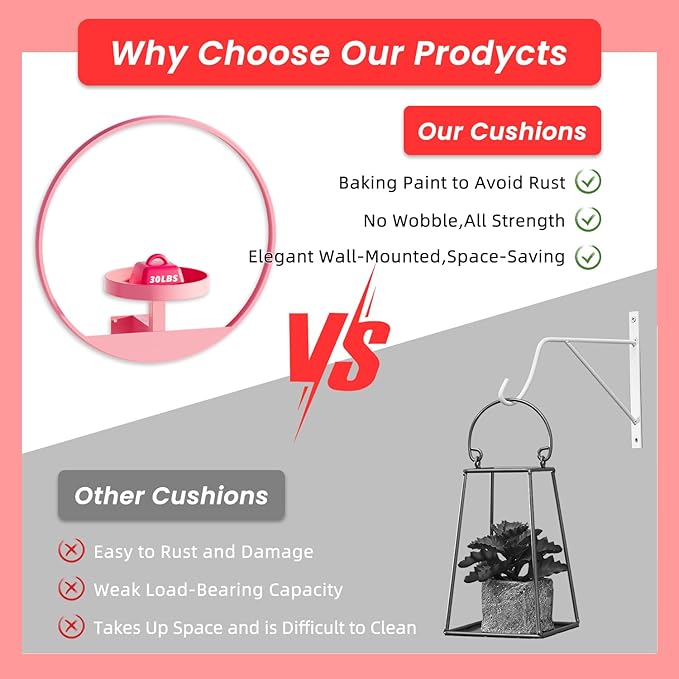 Why Choose Our Prodycts

Our Cushions

Baking Paint to Avoid Rust

No Wobble,All Strength

Elegant Wall-Mounted,Space-Saving

30LBS

VS

Other Cushions

Easy to Rust and Damage

Weak Load-Bearing Capacity

Takes Up Space and is Difficult to Clean